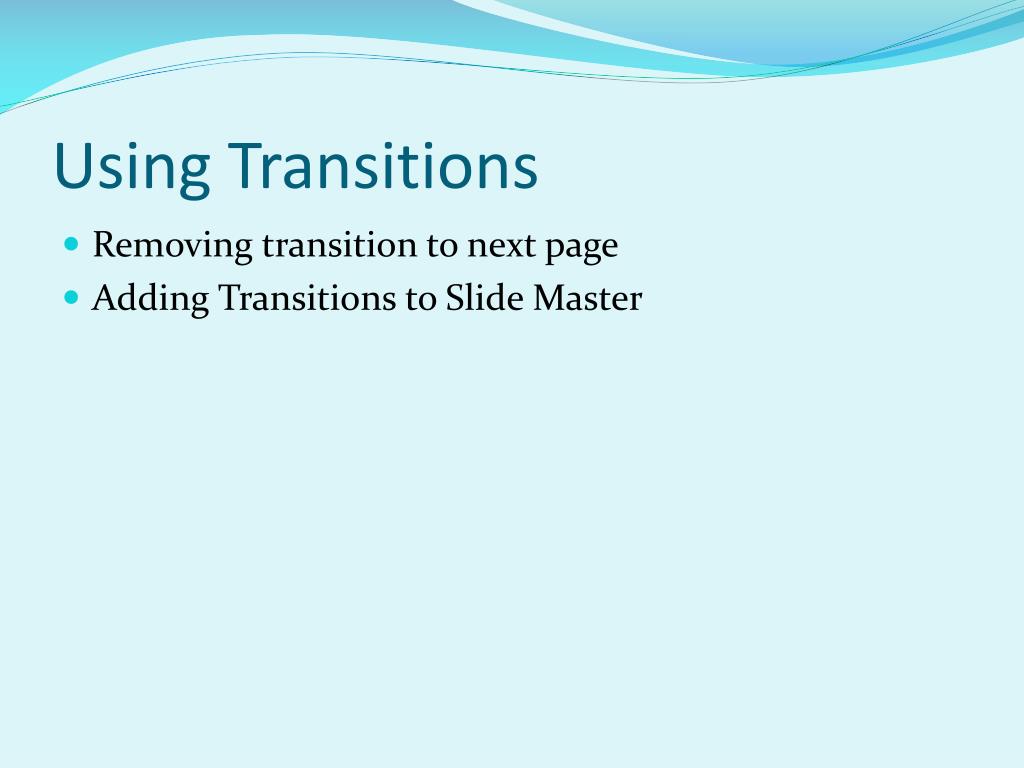 Using Transitions

- Removing transition to next page
- Adding Transitions to Slide Master